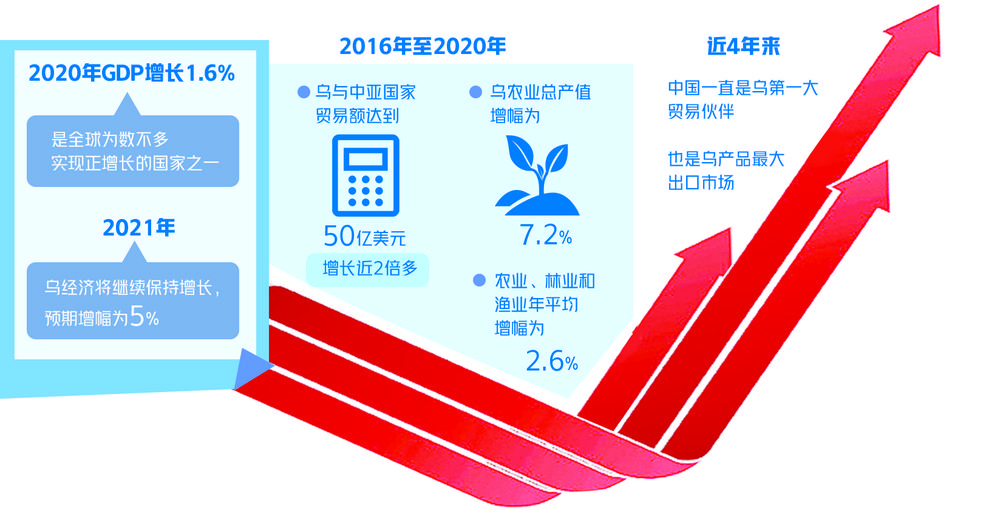 2020年GDP增长1.6%

是全球为数不多实现正增长的国家之一

2021年

乌经济将继续保持增长，预期增幅为5%

2016年至2020年

乌与中亚国家贸易额达到

50亿美元

增长近2倍多

乌农业总产值增幅为

7.2%

农业、林业和渔业年平均增幅为

2.6%

近4年来

中国一直是乌第一大贸易伙伴

也是乌产品最大出口市场